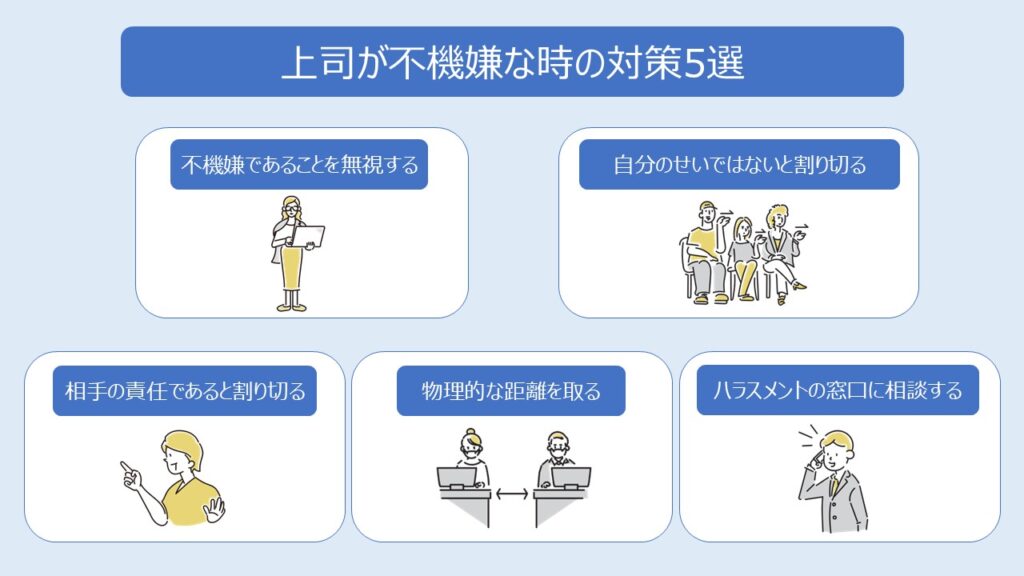 上司が不機嫌な時の対策5選

不機嫌であることを無視する

自分のせいではないと割り切る

相手の責任であると割り切る

物理的な距離を取る

ハラスメントの窓口に相談する